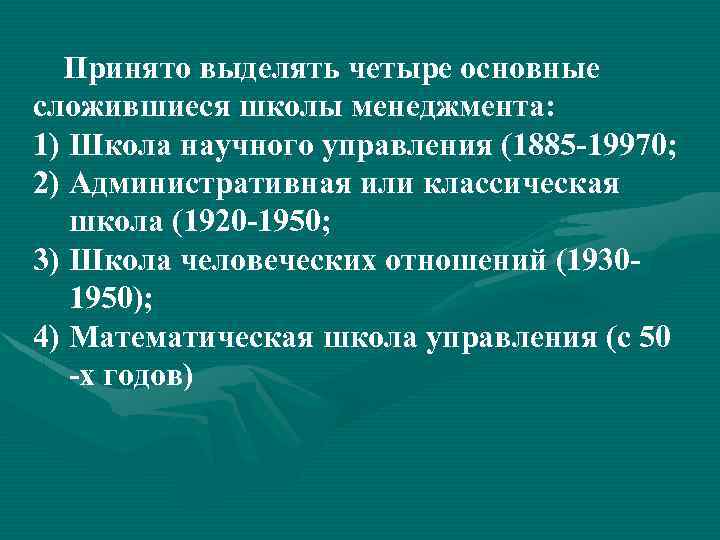 Принято выделять четыре основные сложившиеся школы менеджмента:
1) Школа научного управления (1885-19970;
2) Административная или классическая школа (1920-1950;
3) Школа человеческих отношений (1930-1950);
4) Математическая школа управления (с 50 -х годов)